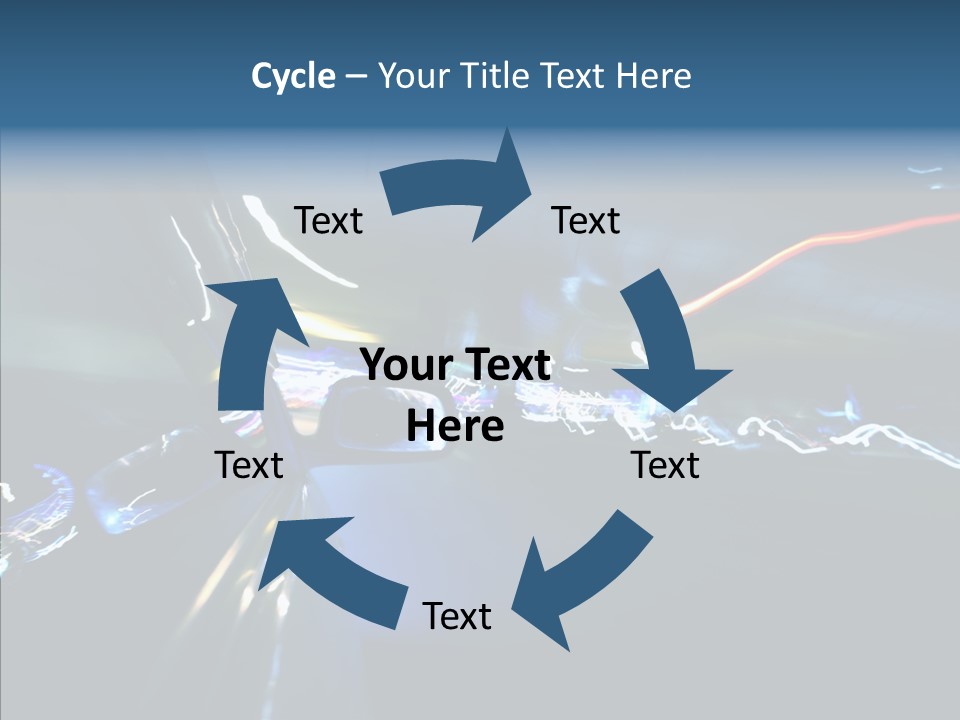 Cycle – Your Title Text Here

Text

Text

Your Text Here

Text

Text

Text